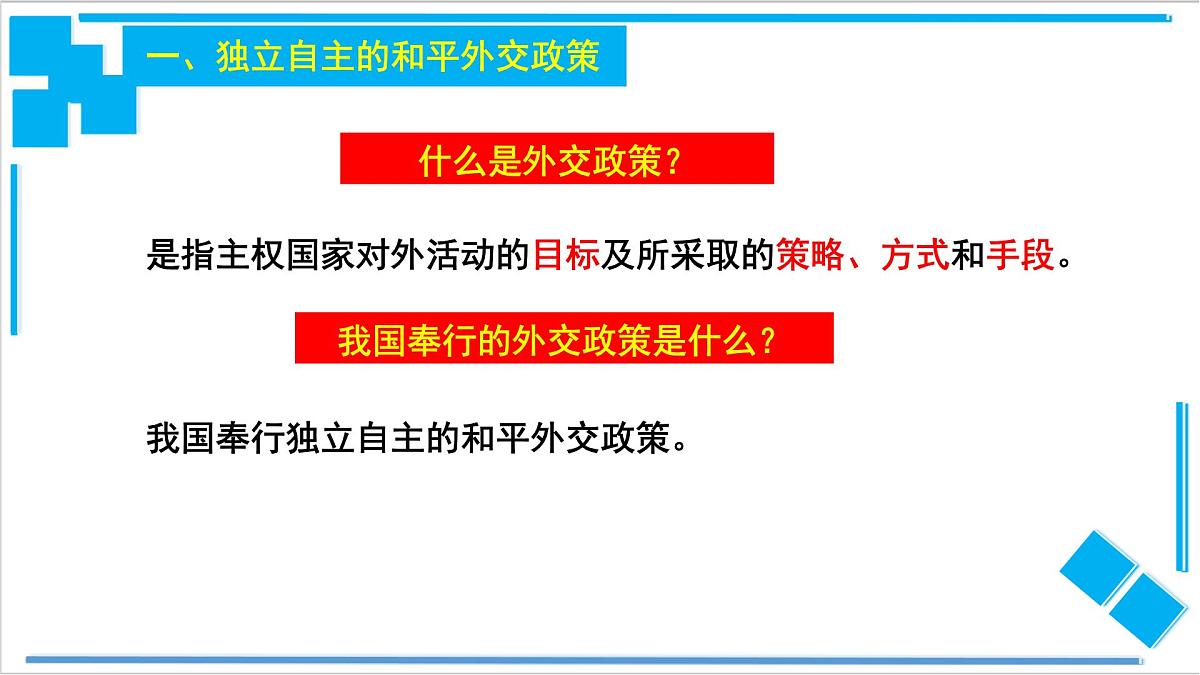 一、独立自主的和平外交政策

什么是外交政策？

是指主权国家对外活动的目标及所采取的策略、方式和手段。

我国奉行的外交政策是什么？

我国奉行独立自主的和平外交政策。